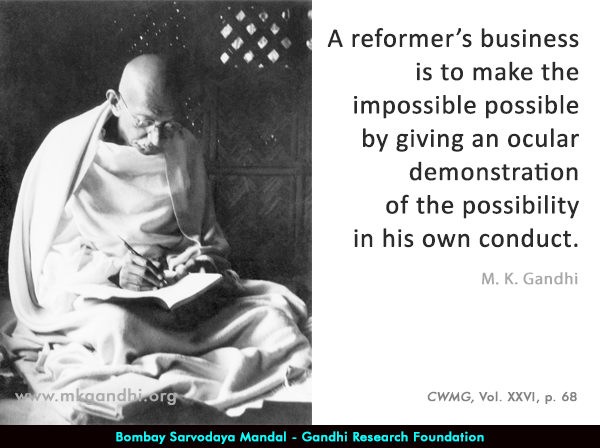 A reformer's business is to make the impossible possible by giving an ocular demonstration of the possibility in his own conduct.

M. K. Gandhi

www.mkgandhi.org

CWMG, Vol. XXVI, p. 68

Bombay Sarvodaya Mandal - Gandhi Research Foundation